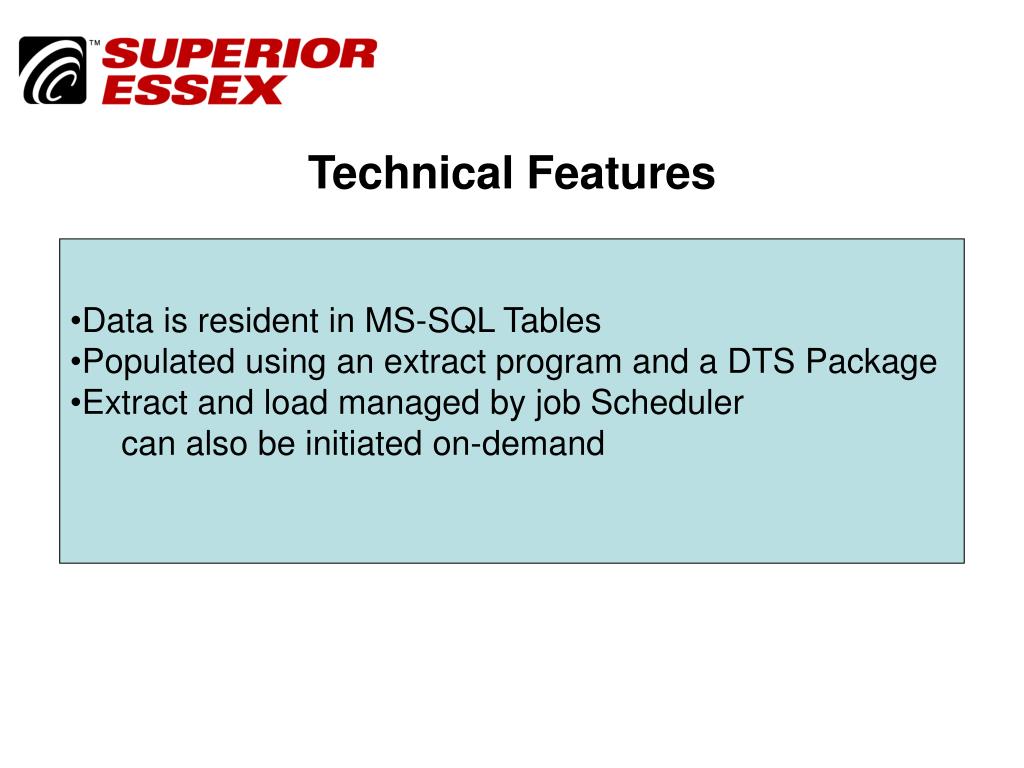 ™ SUPERIOR ESSEX

Technical Features

•Data is resident in MS-SQL Tables
•Populated using an extract program and a DTS Package
•Extract and load managed by job Scheduler
can also be initiated on-demand